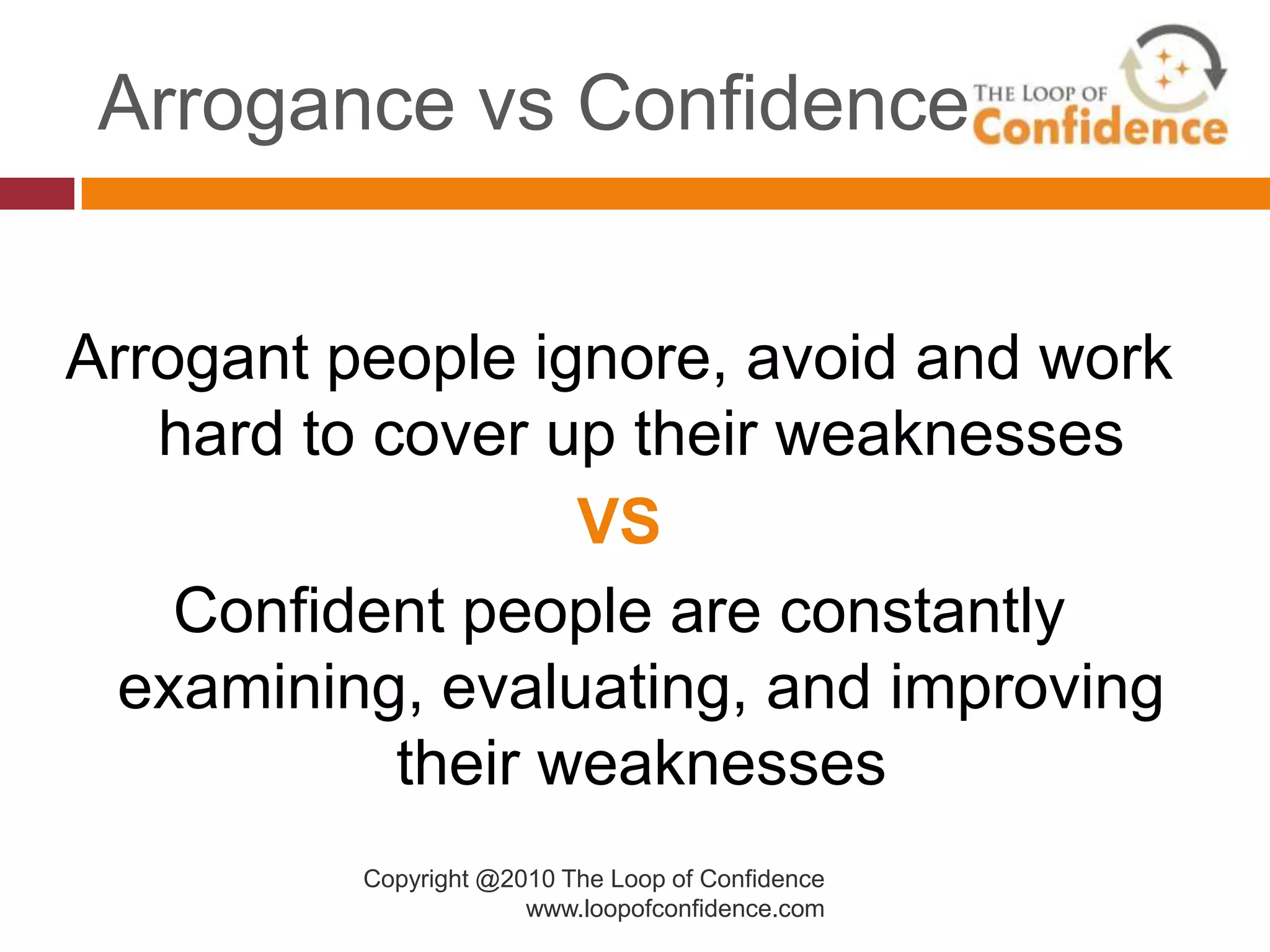 Arrogance vs Confidence

THE LOOP OF Confidence

Arrogant people ignore, avoid and work hard to cover up their weaknesses

VS

Confident people are constantly examining, evaluating, and improving their weaknesses

Copyright @2010 The Loop of Confidence
www.loopofconfidence.com